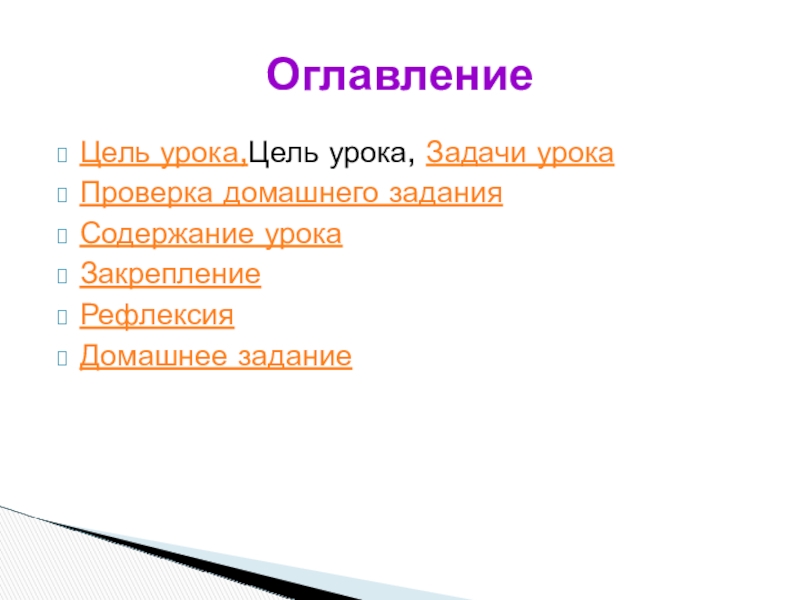 Оглавление

Цель урока,Цель урока, Задачи урока
Проверка домашнего задания
Содержание урока
Закрепление
Рефлексия
Домашнее задание